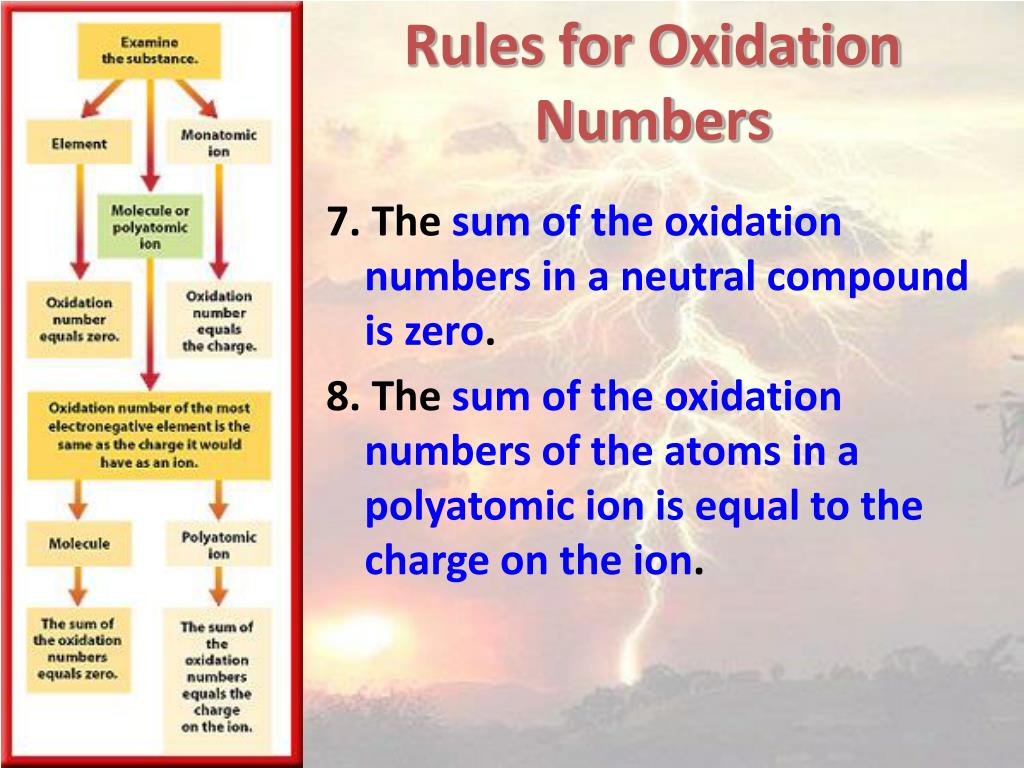 Examine the substance.

Element

Monatomic ion

Molecule or polyatomic ion

Oxidation number equals zero.

Oxidation number equals the charge.

Oxidation number of the most electronegative element is the same as the charge it would have as an ion.

Molecule

Polyatomic ion

The sum of the oxidation numbers equals zero.

The sum of the oxidation numbers equals the charge on the ion.

Rules for Oxidation Numbers

7. The sum of the oxidation numbers in a neutral compound is zero.

8. The sum of the oxidation numbers of the atoms in a polyatomic ion is equal to the charge on the ion.